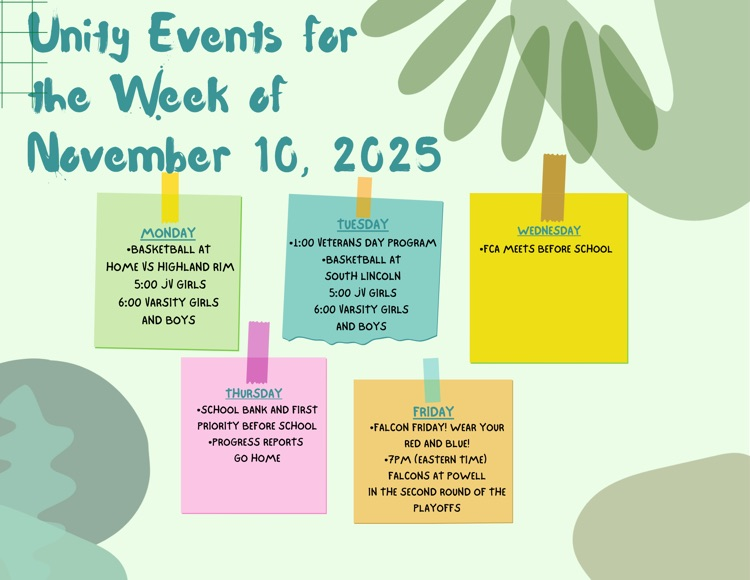 Unity Events for the Week of November 10, 2025

MONDAY
•BASKETBALL AT HOME VS HIGHLAND RIM
5:00 JV GIRLS
6:00 VARSITY GIRLS AND BOYS

TUESDAY
•1:00 VETERANS DAY PROGRAM
•BASKETBALL AT SOUTH LINCOLN
5:00 JV GIRLS
6:00 VARSITY GIRLS AND BOYS

WEDNESDAY
•FCA MEETS BEFORE SCHOOL

THURSDAY
•SCHOOL BANK AND FIRST PRIORITY BEFORE SCHOOL
•PROGRESS REPORTS GO HOME

FRIDAY
•FALCON FRIDAY! WEAR YOUR RED AND BLUE!
•7PM (EASTERN TIME) FALCONS AT POWELL IN THE SECOND ROUND OF THE PLAYOFFS